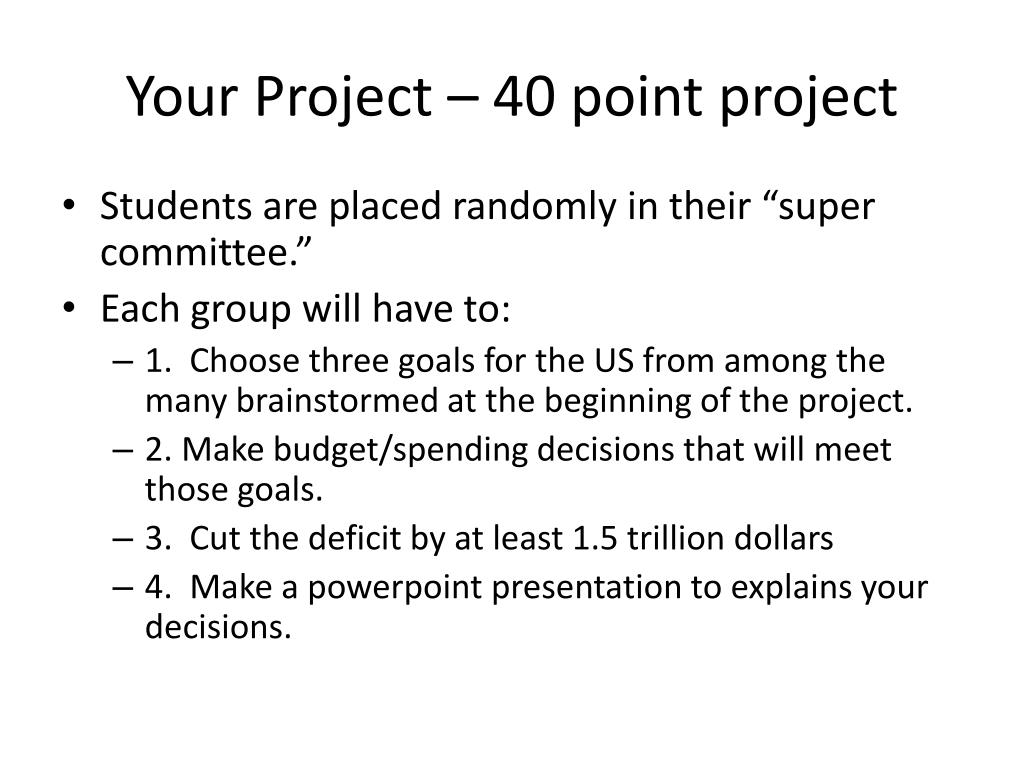 Your Project – 40 point project

• Students are placed randomly in their “super committee.”
• Each group will have to:
– 1. Choose three goals for the US from among the many brainstormed at the beginning of the project.
– 2. Make budget/spending decisions that will meet those goals.
– 3. Cut the deficit by at least 1.5 trillion dollars
– 4. Make a powerpoint presentation to explains your decisions.